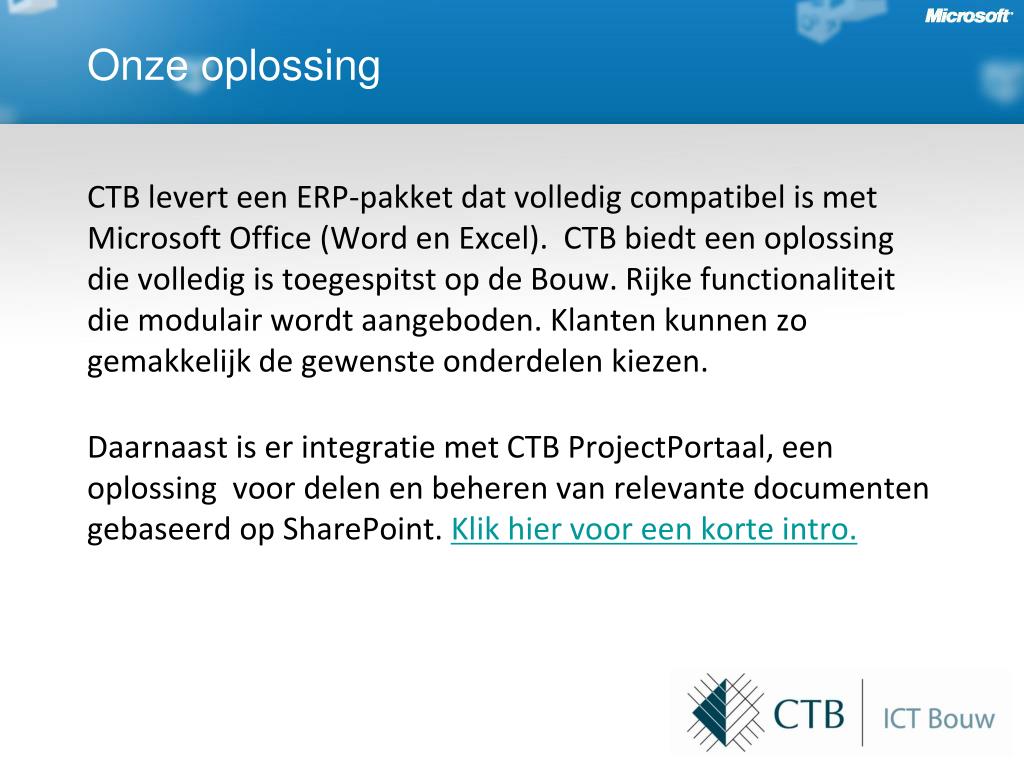 Microsoft

Onze oplossing

CTB levert een ERP-pakket dat volledig compatibel is met Microsoft Office (Word en Excel). CTB biedt een oplossing die volledig is toegespitst op de Bouw. Rijke functionaliteit die modulair wordt aangeboden. Klanten kunnen zo gemakkelijk de gewenste onderdelen kiezen.

Daarnaast is er integratie met CTB ProjectPortaal, een oplossing voor delen en beheren van relevante documenten gebaseerd op SharePoint. Klik hier voor een korte intro.

CTB ICT Bouw